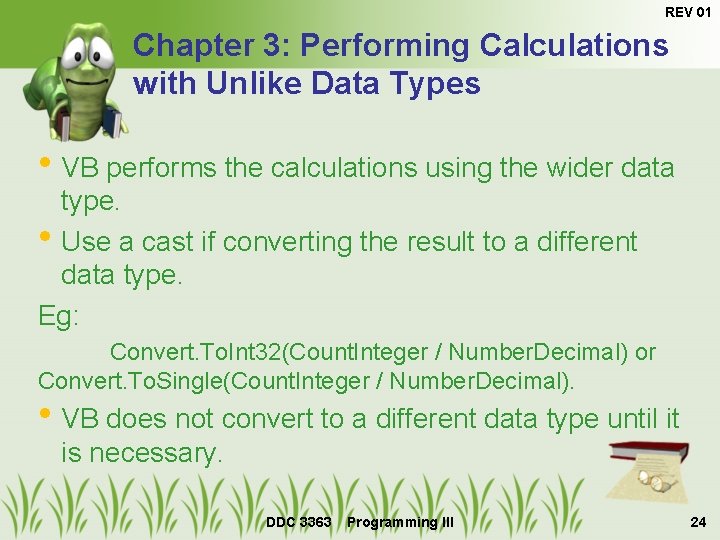 REV 01

Chapter 3: Performing Calculations with Unlike Data Types

• VB performs the calculations using the wider data type.

• Use a cast if converting the result to a different data type.

Eg:

Convert.ToInt32(CountInteger / NumberDecimal) or Convert.ToSingle(CountInteger / NumberDecimal).

• VB does not convert to a different data type until it is necessary.

DDC 3363 Programming III

24